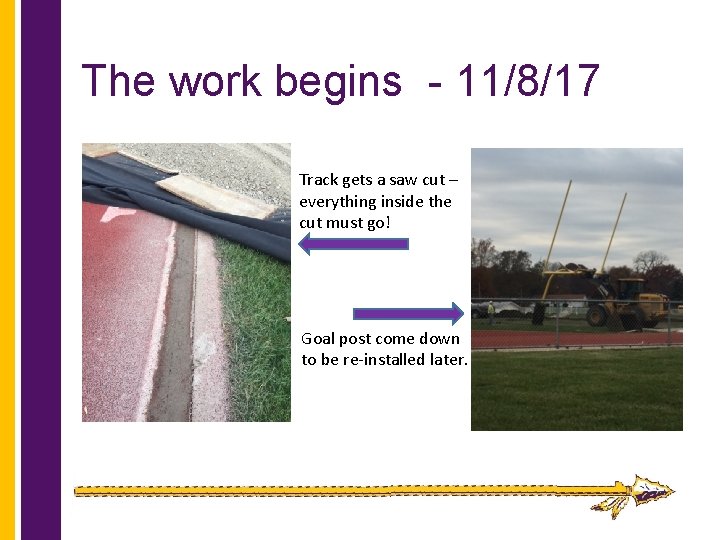 The work begins - 11/8/17

Track gets a saw cut – everything inside the cut must go!

Goal post come down to be re-installed later.